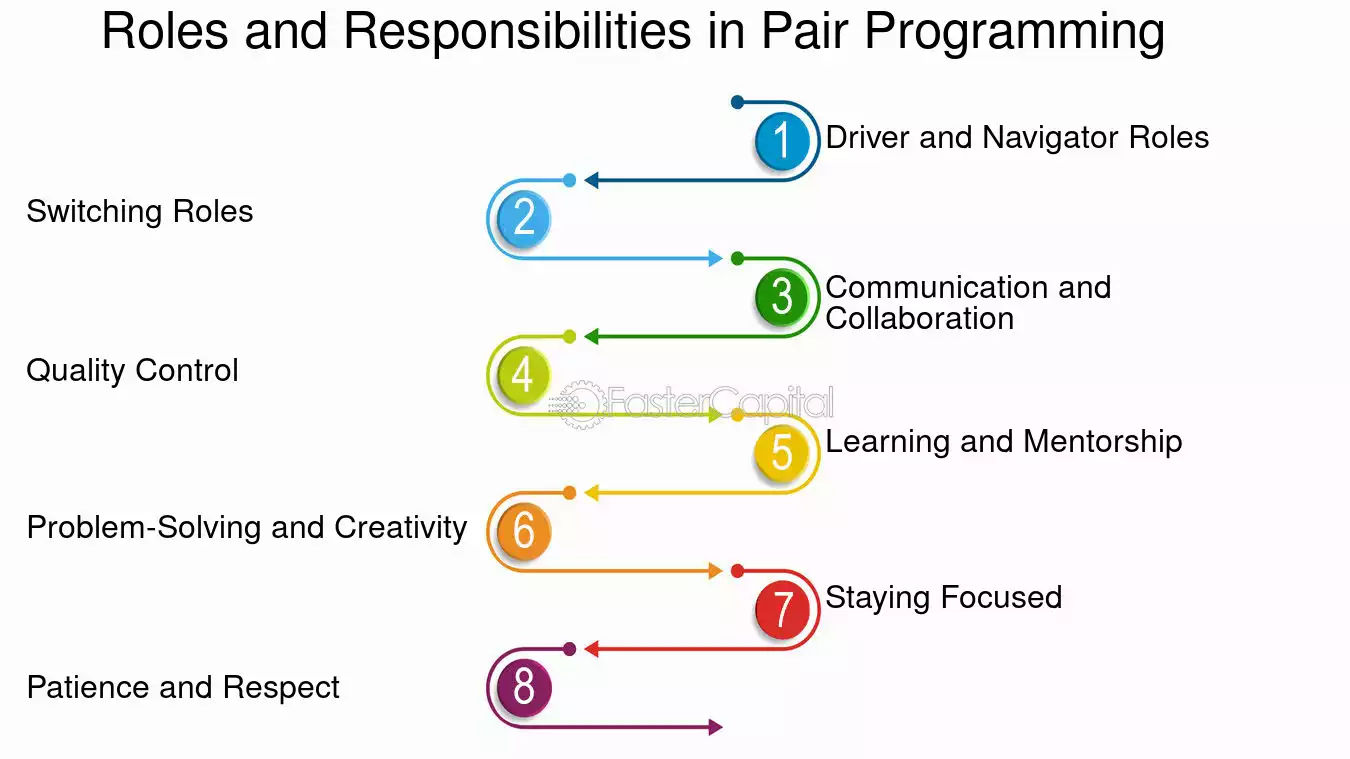 Roles and Responsibilities in Pair Programming

1 Driver and Navigator Roles

2 Switching Roles

3 Communication and Collaboration

4 Quality Control

FasterCapital

5 Learning and Mentorship

6 Problem-Solving and Creativity

7 Staying Focused

8 Patience and Respect